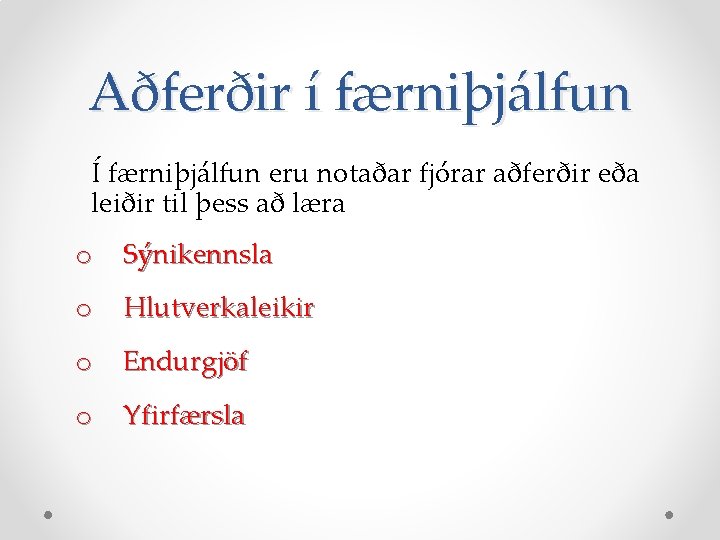 Aðferðir í færniþjálfun

Í færniþjálfun eru notaðar fjórar aðferðir eða leiðir til þess að læra

o Sýnikennsla
o Hlutverkaleikir
o Endurgjöf
o Yfirfærsla